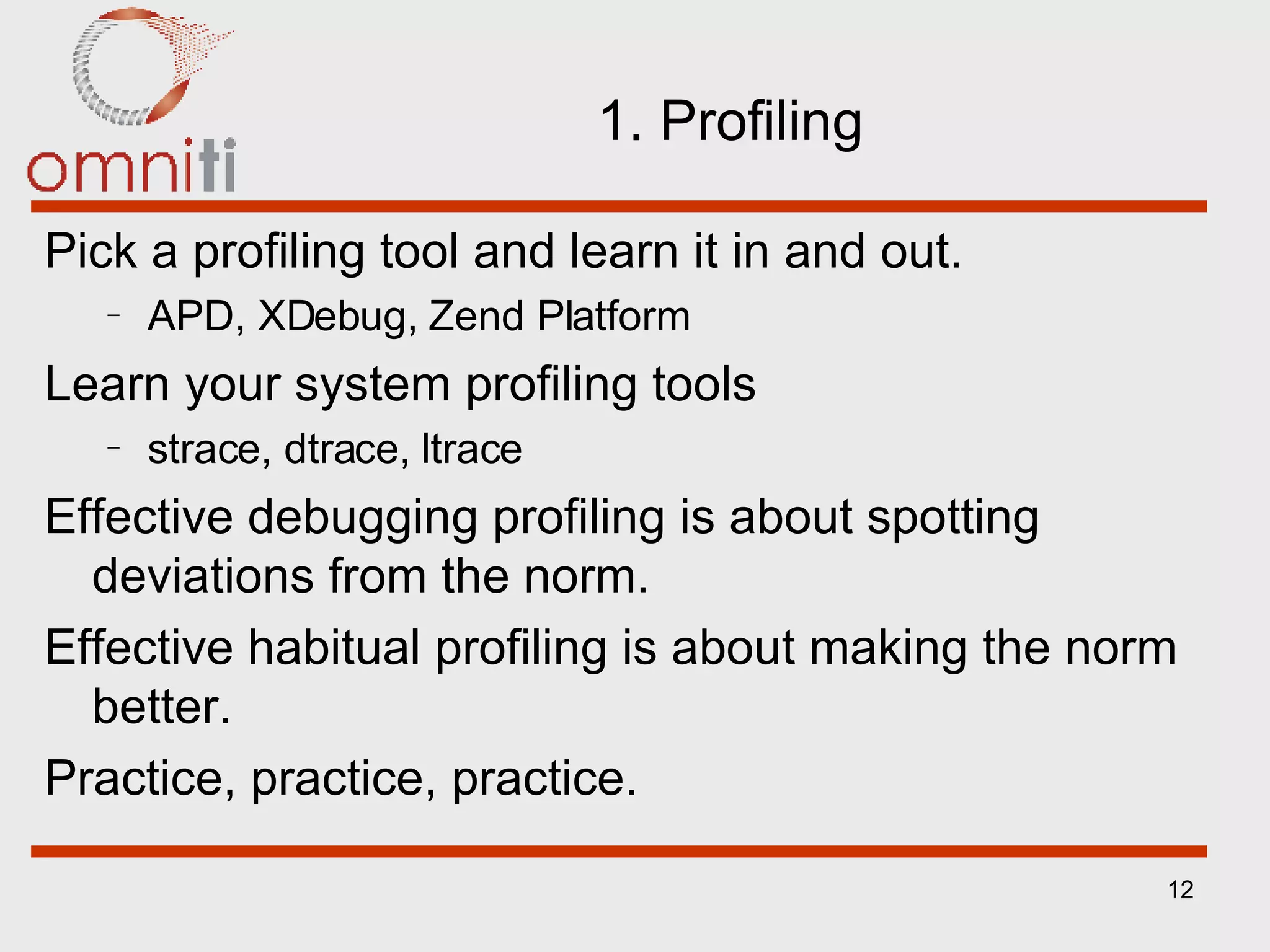 omniti

1. Profiling

Pick a profiling tool and learn it in and out.

– APD, XDebug, Zend Platform

Learn your system profiling tools

– strace, dtrace, ltrace

Effective debugging profiling is about spotting deviations from the norm.

Effective habitual profiling is about making the norm better.

Practice, practice, practice.

12